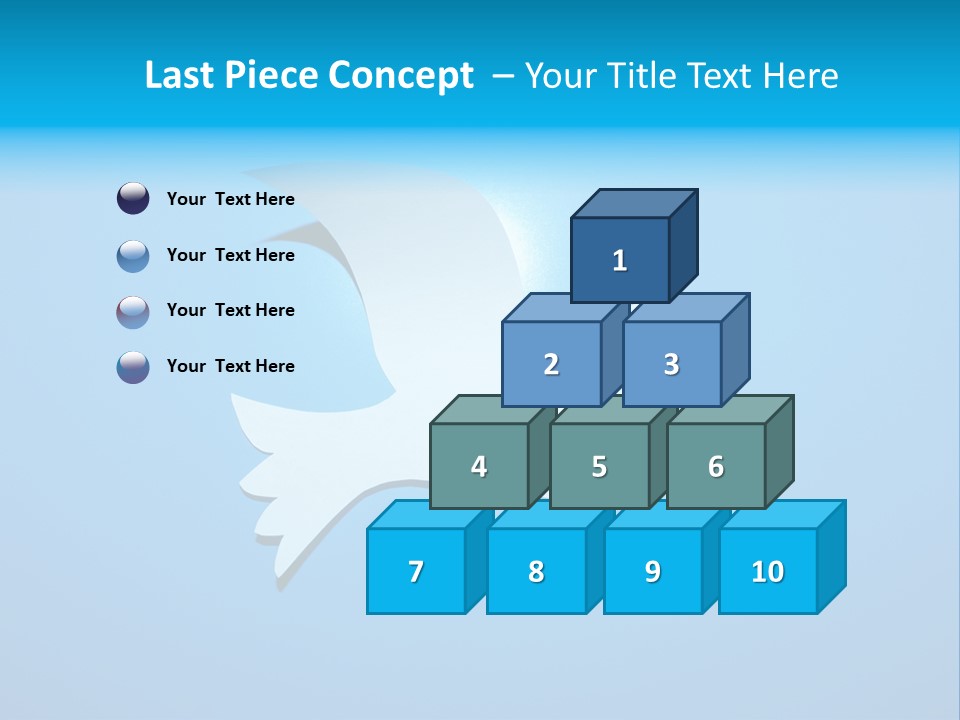 Last Piece Concept – Your Title Text Here

Your Text Here

Your Text Here

Your Text Here

Your Text Here

1

2

3

4

5

6

7

8

9

10